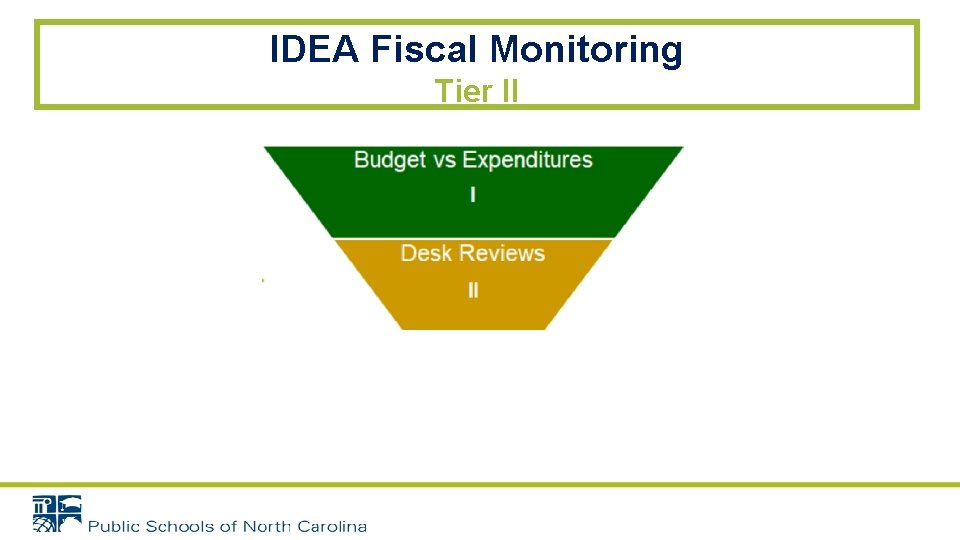 IDEA Fiscal Monitoring
Tier II

Budget vs Expenditures
I

Desk Reviews
II

Public Schools of North Carolina